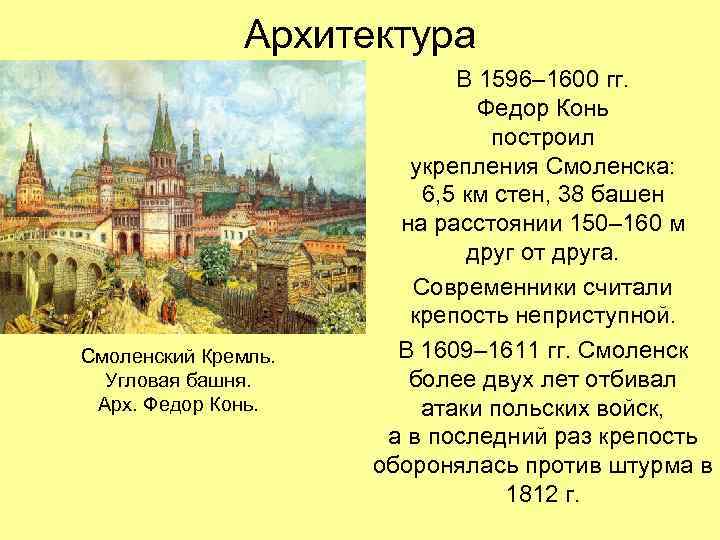 Архитектура

Смоленский Кремль. Угловая башня. Арх. Федор Конь.

В 1596–1600 гг. Федор Конь построил укрепления Смоленска: 6,5 км стен, 38 башен на расстоянии 150–160 м друг от друга.

Современники считали крепость неприступной.

В 1609–1611 гг. Смоленск более двух лет отбивал атаки польских войск, а в последний раз крепость оборонялась против штурма в 1812 г.